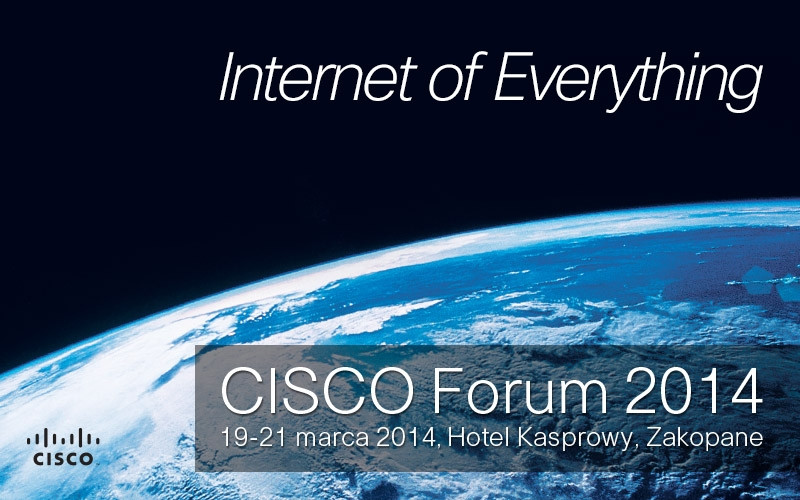 Internet of Everything

CISCO Forum 2014

19-21 marca 2014, Hotel Kasprowy, Zakopane

CISCO